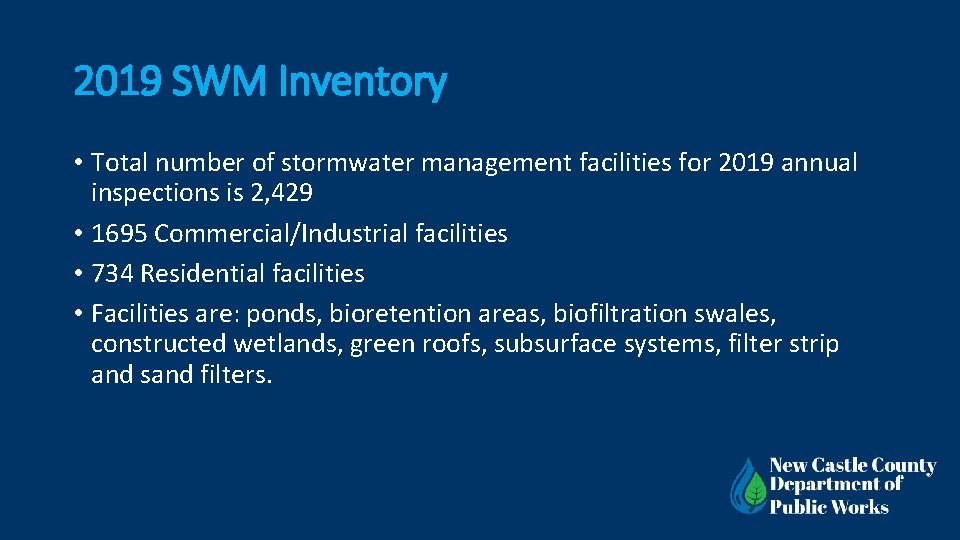 2019 SWM Inventory

• Total number of stormwater management facilities for 2019 annual inspections is 2,429

• 1695 Commercial/Industrial facilities

• 734 Residential facilities

• Facilities are: ponds, bioretention areas, biofiltration swales, constructed wetlands, green roofs, subsurface systems, filter strip and sand filters.

New Castle County
Department of
Public Works